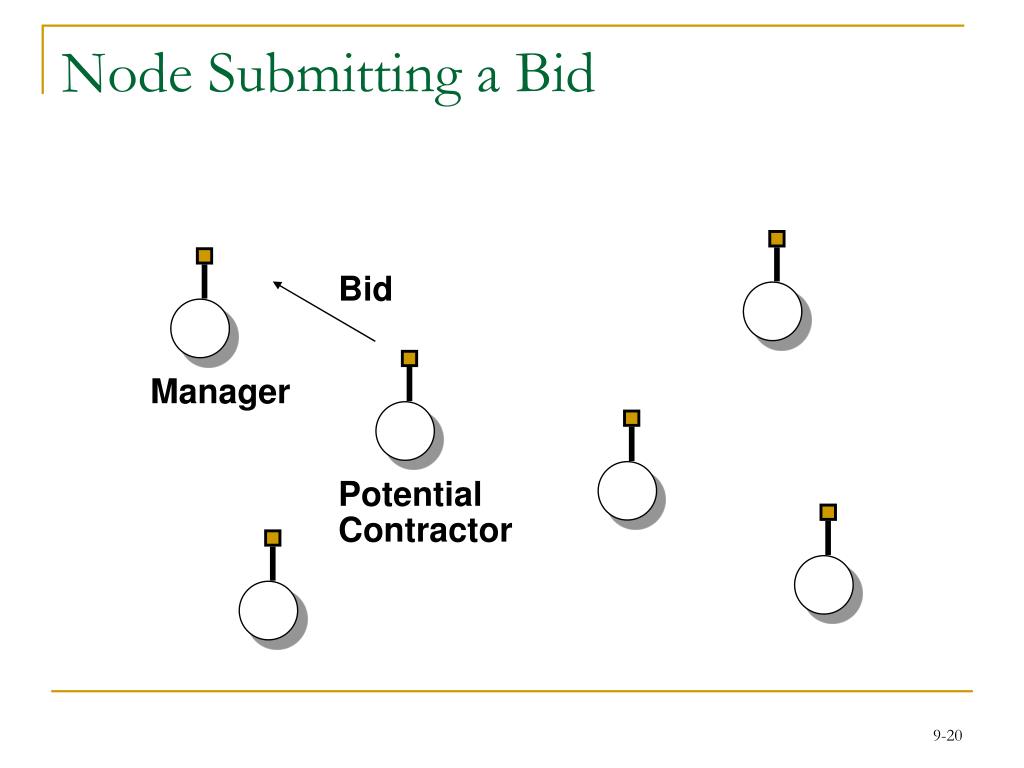 Node Submitting a Bid

Bid

Manager

Potential Contractor

9-20